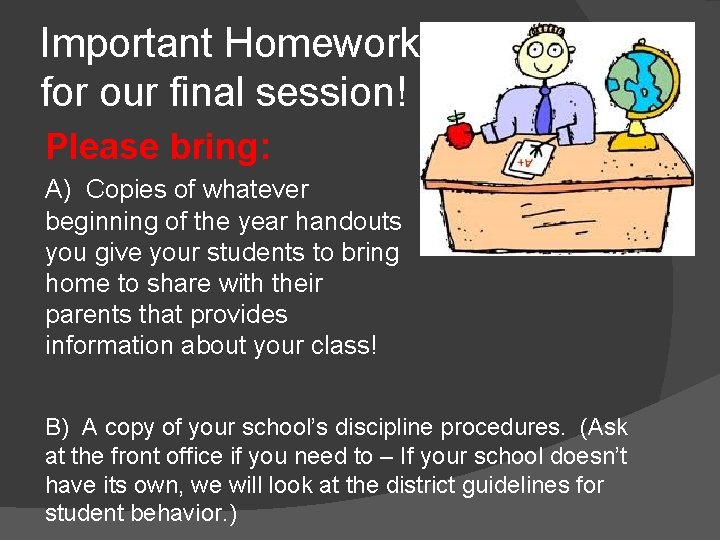 Important Homework for our final session!

Please bring:

A) Copies of whatever beginning of the year handouts you give your students to bring home to share with their parents that provides information about your class!

A+

B) A copy of your school's discipline procedures. (Ask at the front office if you need to – If your school doesn't have its own, we will look at the district guidelines for student behavior.)